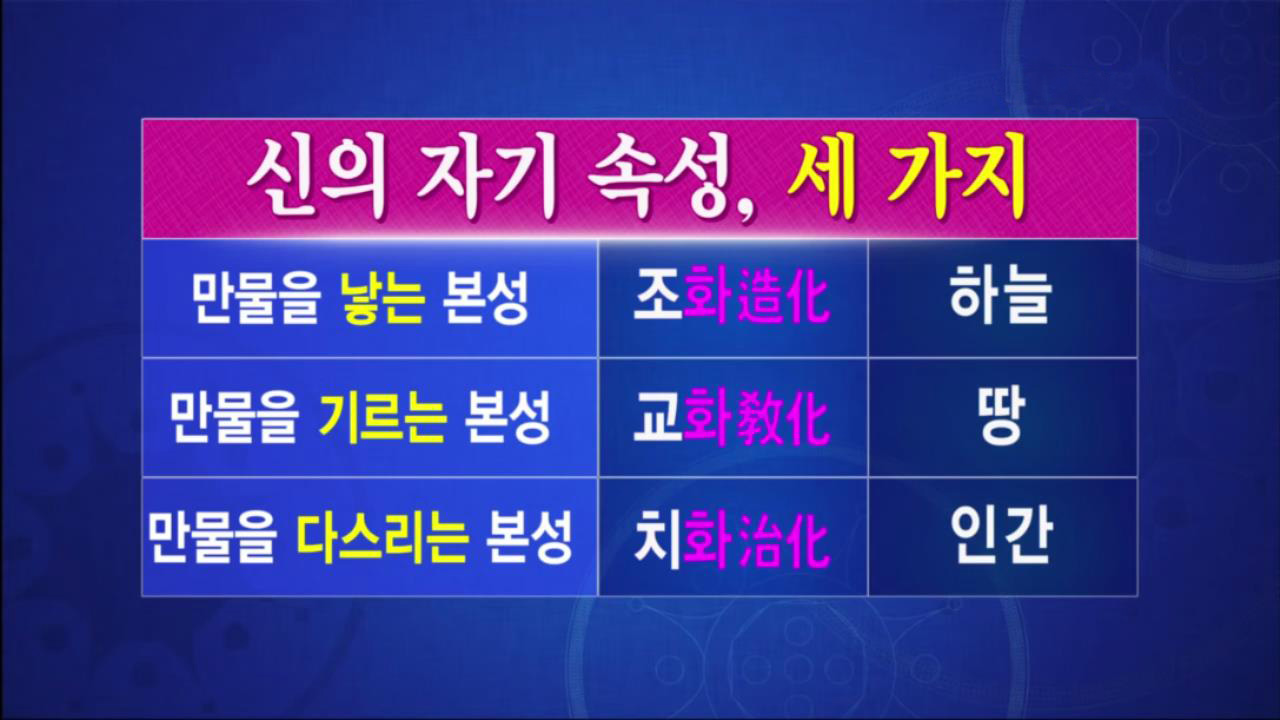 신의 자기 속성, 세 가지

| 만물을 낳는 본성 | 조화造化 | 하늘 |
|---|---|---|
| 만물을 기르는 본성 | 교화敎化 | 땅 |
| 만물을 다스리는 본성 | 치화治化 | 인간 |